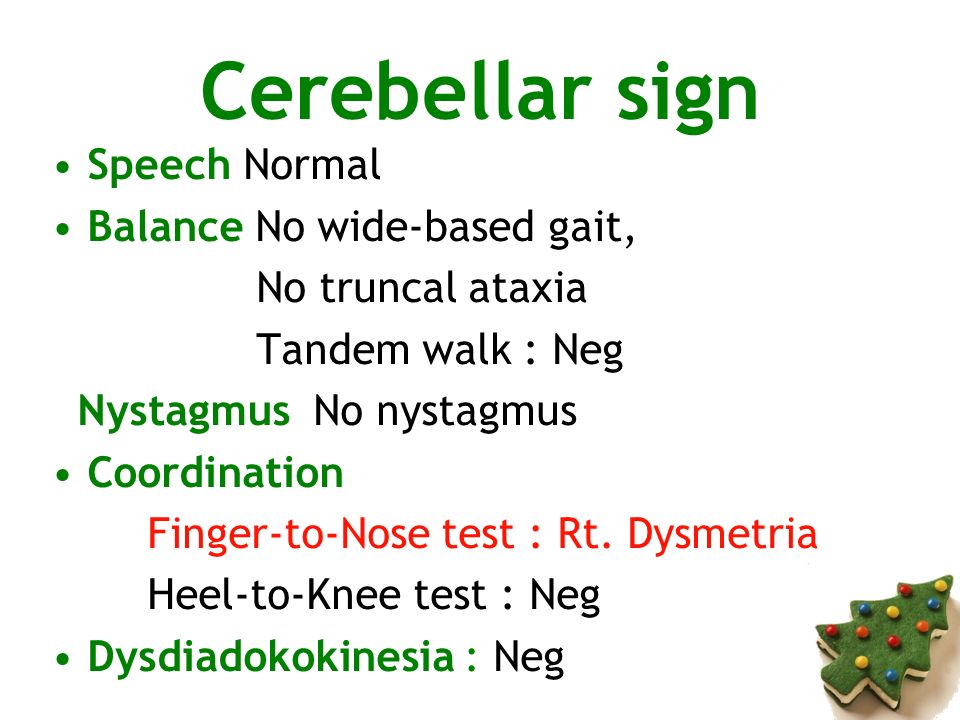 Cerebellar sign

• Speech Normal
• Balance No wide-based gait,
No truncal ataxia
Tandem walk : Neg
Nystagmus No nystagmus
• Coordination
Finger-to-Nose test : Rt. Dysmetria
Heel-to-Knee test : Neg
• Dysdiadokokinesia : Neg